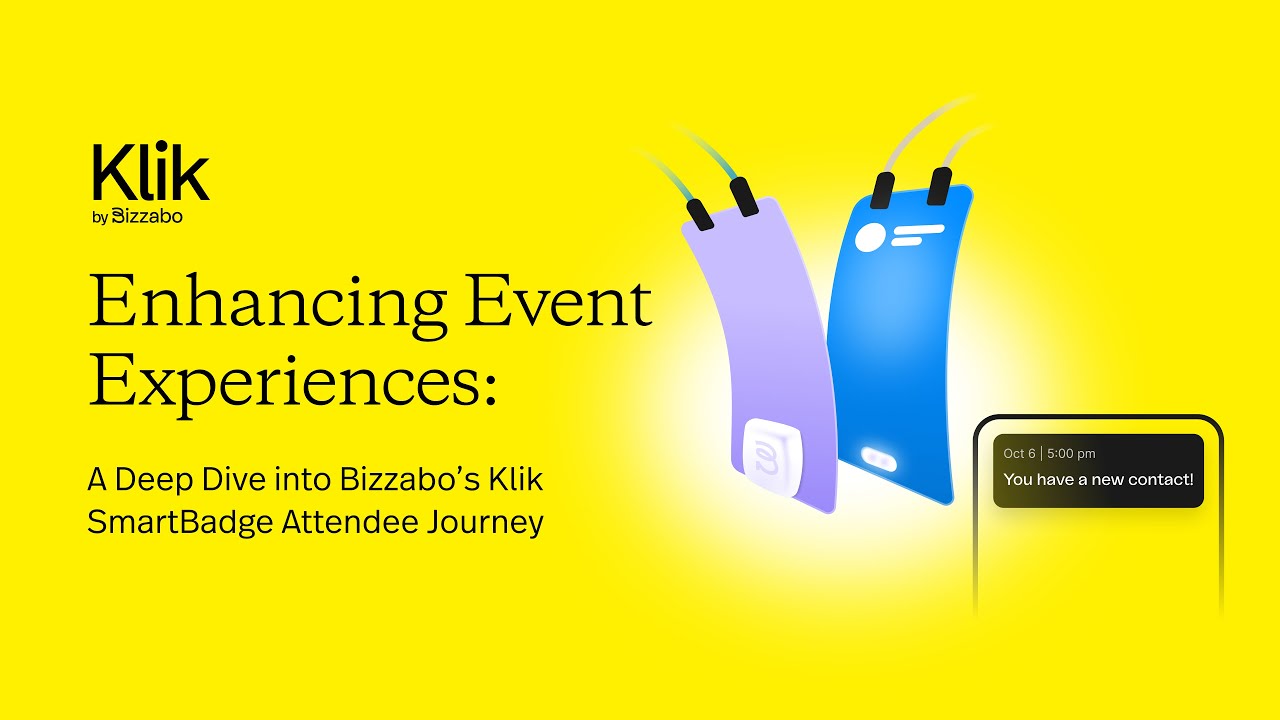 Klik
by Bizzabo

Enhancing Event Experiences:

A Deep Dive into Bizzabo's Klik SmartBadge Attendee Journey

Oct 6 | 5:00 pm
You have a new contact!